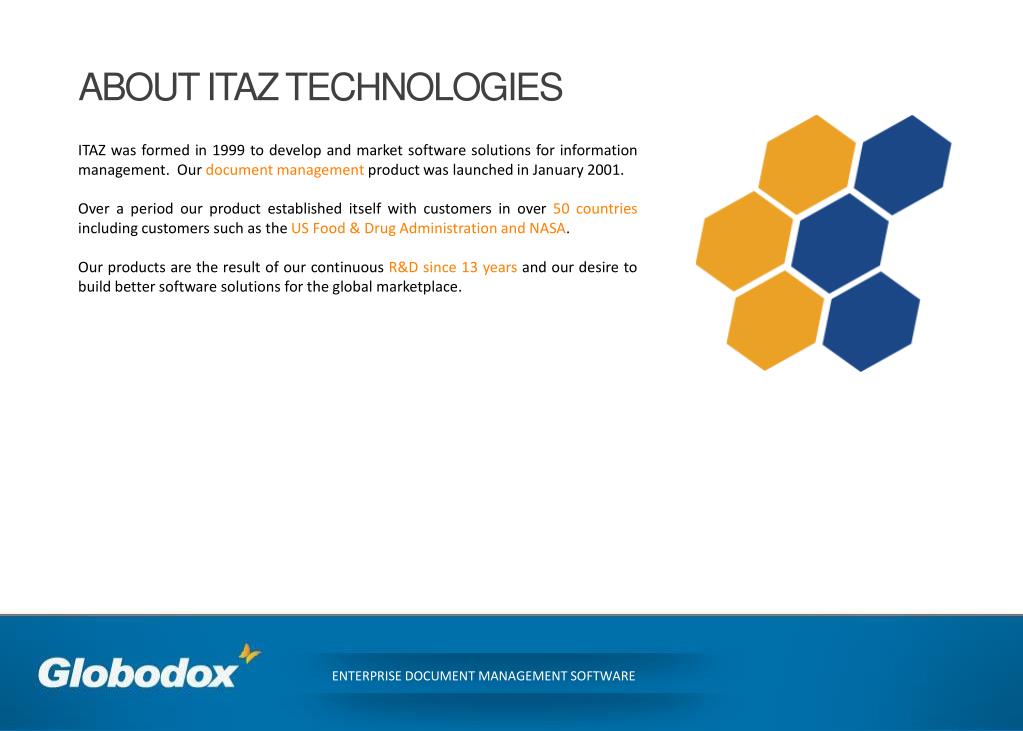 ABOUT ITAZ TECHNOLOGIES

ITAZ was formed in 1999 to develop and market software solutions for information management. Our document management product was launched in January 2001.

Over a period our product established itself with customers in over 50 countries including customers such as the US Food & Drug Administration and NASA.

Our products are the result of our continuous R&D since 13 years and our desire to build better software solutions for the global marketplace.

Globodox

ENTERPRISE DOCUMENT MANAGEMENT SOFTWARE